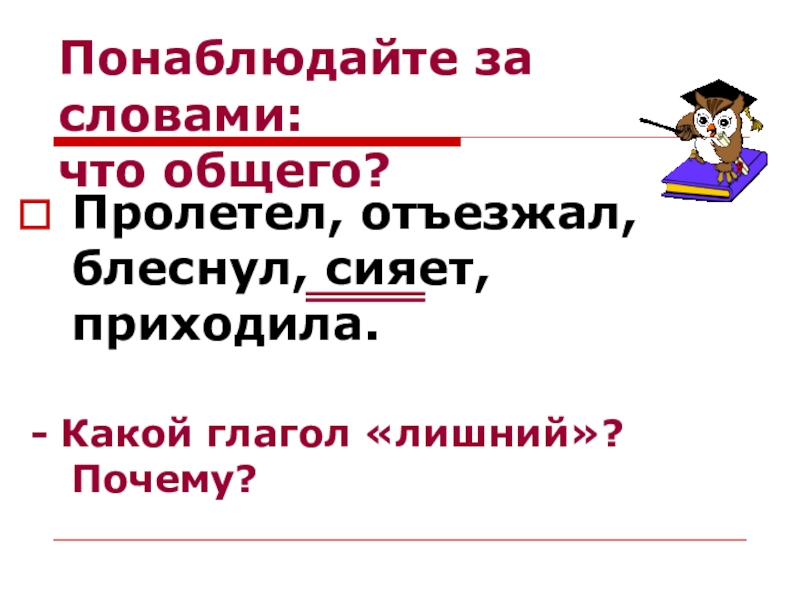 Понаблюдайте за словами:
что общего?

Пролетел, отъезжал, блеснул, сияет, приходила.

- Какой глагол «лишний»? Почему?